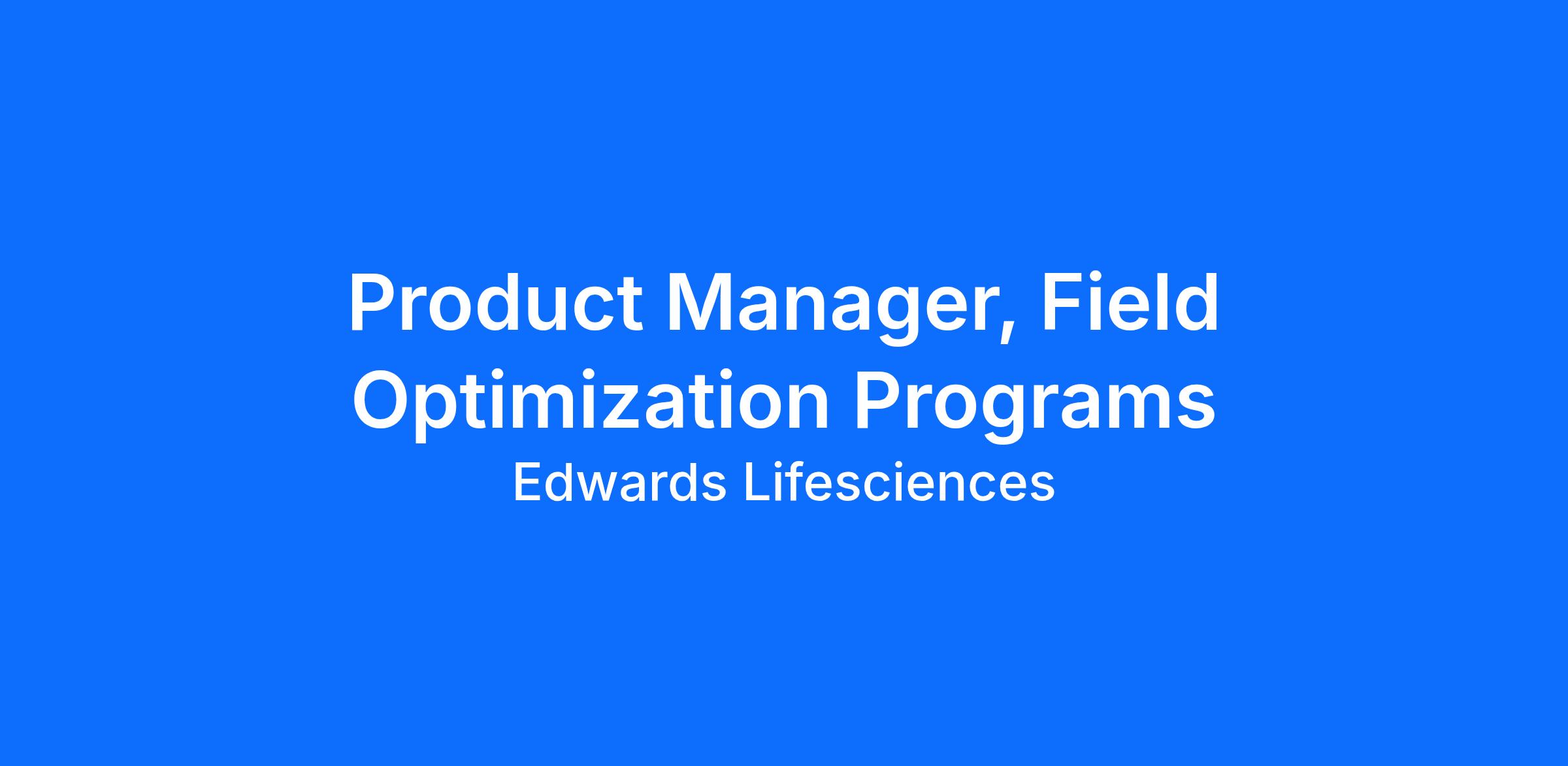 Product Manager, Field Optimization Programs

Edwards Lifesciences